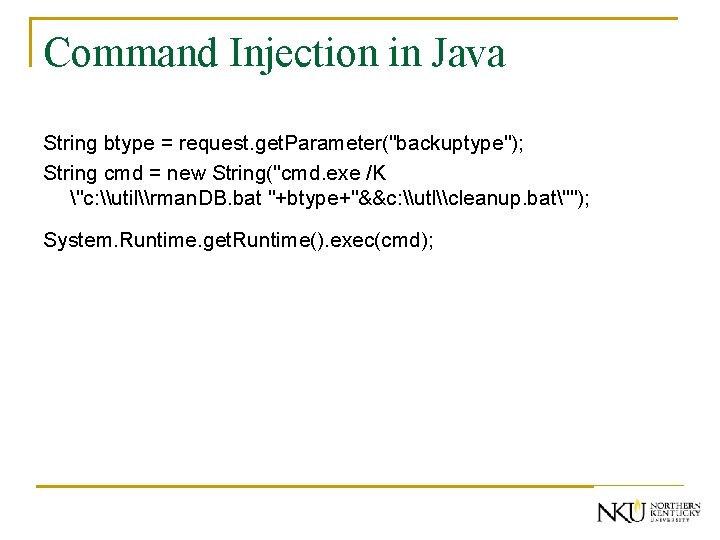 Command Injection in Java

String btype = request.getParameter("backuptype");

String cmd = new String("cmd.exe /K \"c:\\util\\rmanDB.bat "+btype+"&&c:\\utl\\cleanup.bat\"");

System.Runtime.getRuntime().exec(cmd);

NKU NORTHERN KENTUCKY UNIVERSITY